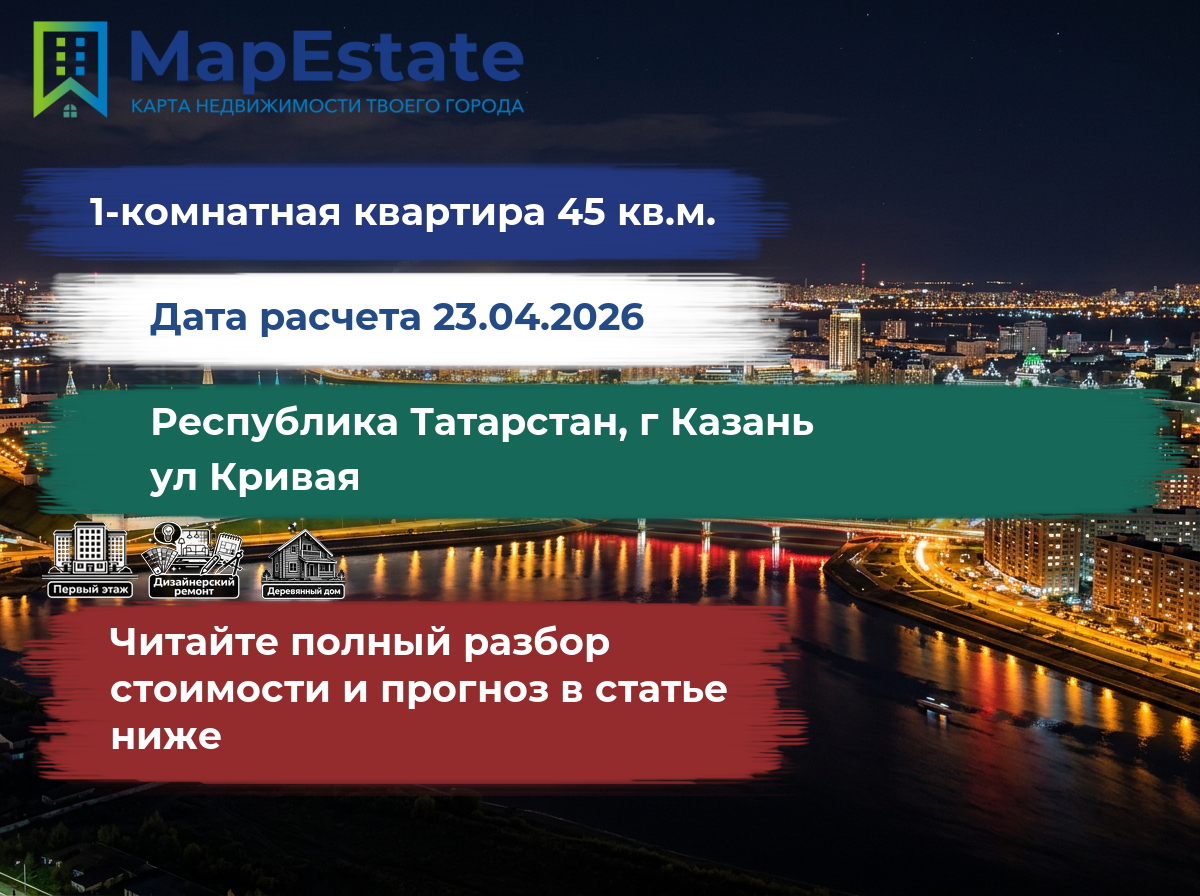 MapEstate
КАРТА НЕДВИЖИМОСТИ ТВОЕГО ГОРОДА

1-комнатная квартира 45 кв.м.

Дата расчета 23.04.2026

Республика Татарстан, г Казань
ул Кривая

Первый этаж
Дизайнерский ремонт
Деревянный дом

Читайте полный разбор стоимости и прогноз в статье ниже